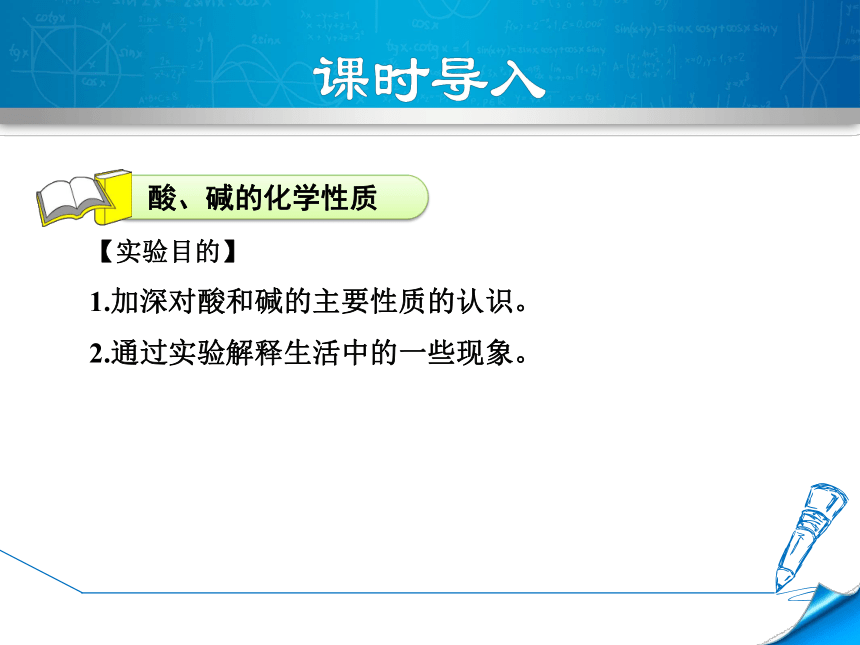 课时导入

酸、碱的化学性质

【实验目的】

1.加深对酸和碱的主要性质的认识。

2.通过实验解释生活中的一些现象。